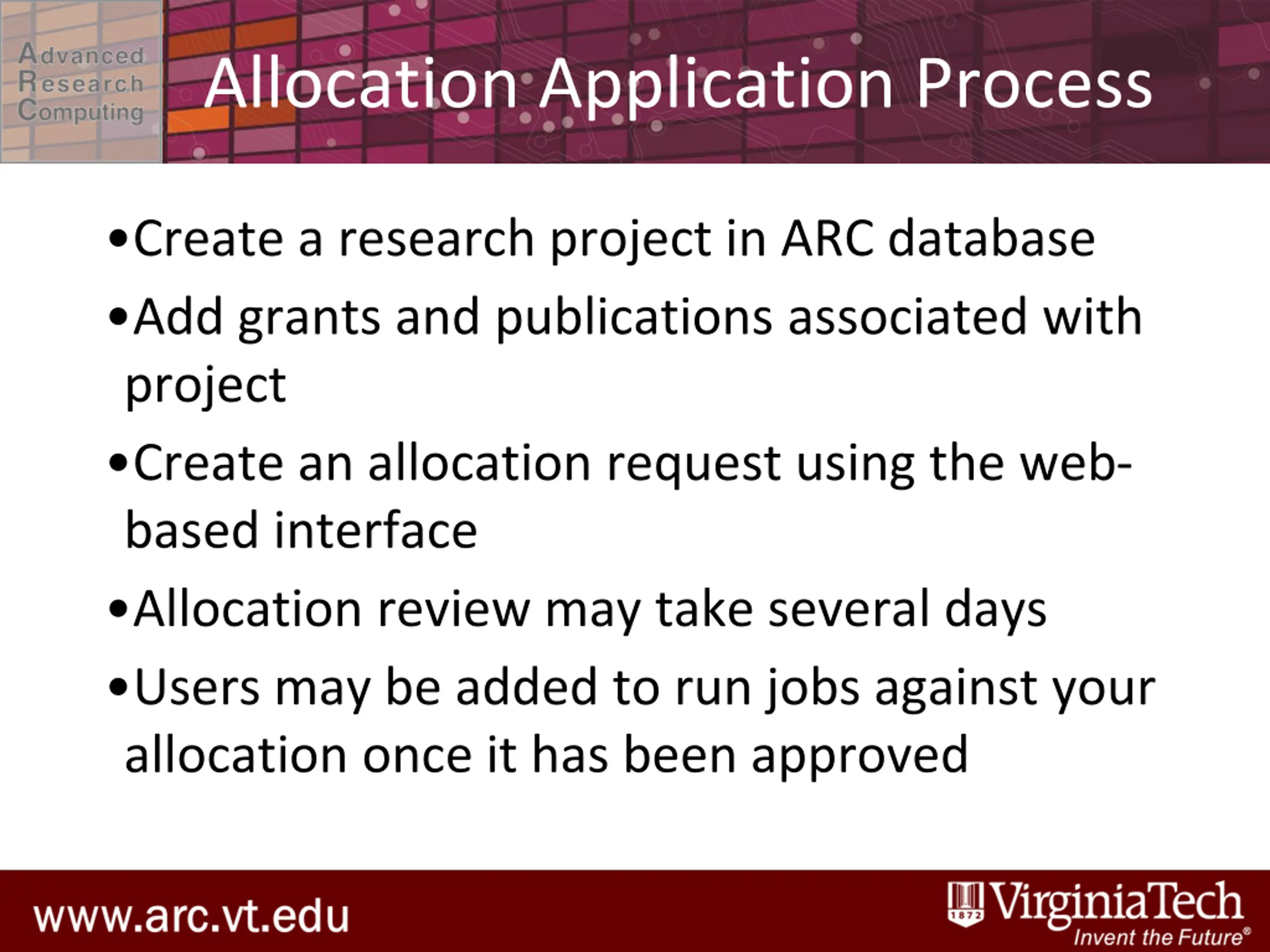 Advanced Research Computing

Allocation Application Process

•Create a research project in ARC database

•Add grants and publications associated with project

•Create an allocation request using the web-based interface

•Allocation review may take several days

•Users may be added to run jobs against your allocation once it has been approved

www.arc.vt.edu

1872 VirginiaTech Invent the Future®